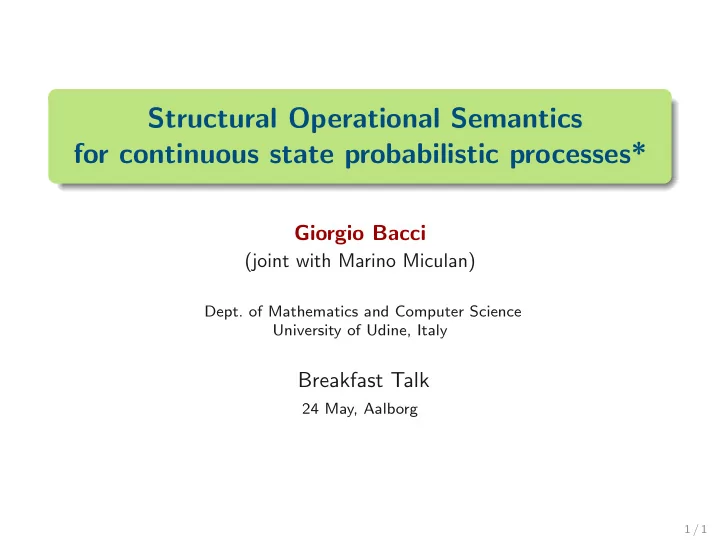 Structural Operational Semantics
for continuous state probabilistic processes*

Giorgio Bacci
(joint with Marino Miculan)

Dept. of Mathematics and Computer Science
University of Udine, Italy

Breakfast Talk
24 May, Aalborg

1 / 1